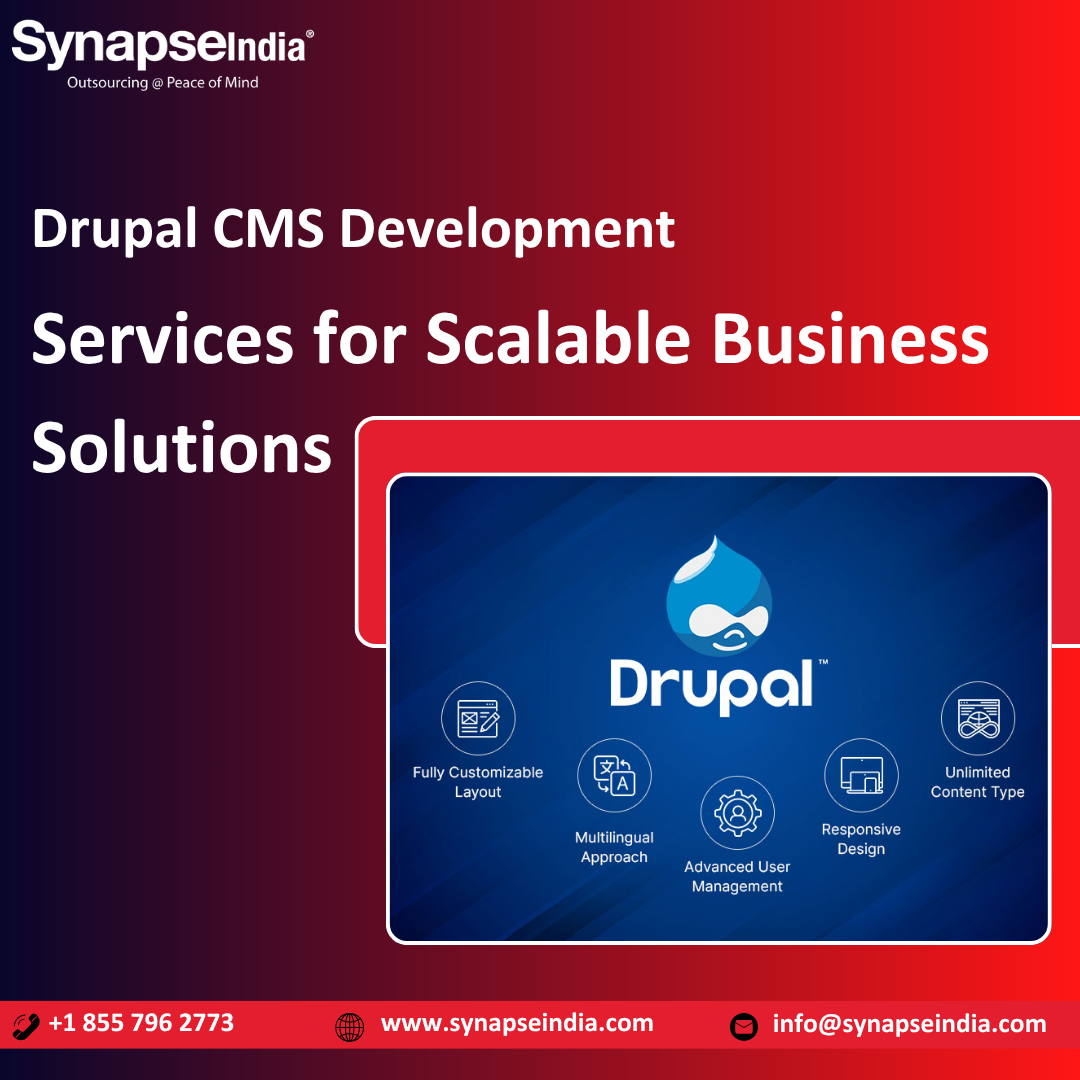 SynapseIndia®
Outsourcing @ Peace of Mind

Drupal CMS Development

Services for Scalable Business Solutions

Drupal™

Fully Customizable Layout

Multilingual Approach

Advanced User Management

Responsive Design

Unlimited Content Type

+1 855 796 2773

www.synapseindia.com

info@synapseindia.com